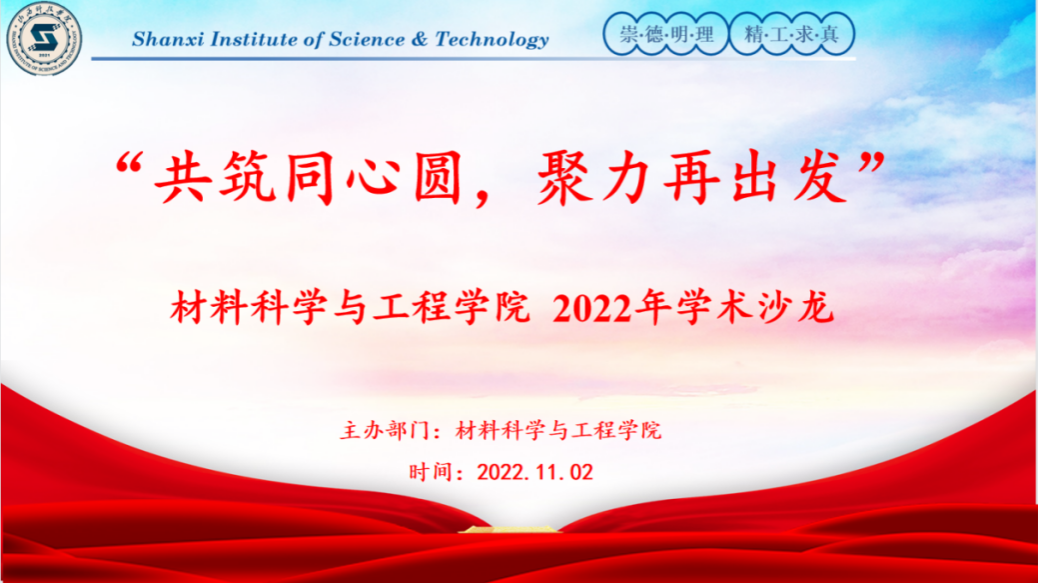 Shanxi Institute of Science & Technology

崇·德·明·理　精·工·求·真

“共筑同心圆，聚力再出发”

材料科学与工程学院 2022年学术沙龙

主办部门：材料科学与工程学院

时间：2022.11.02